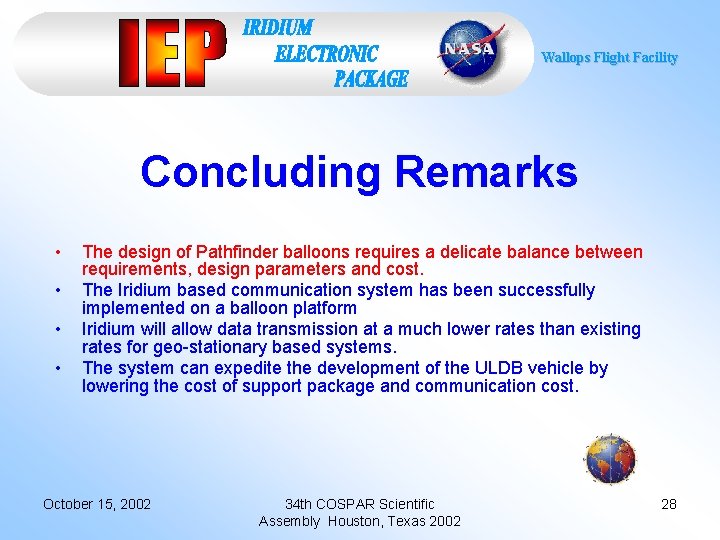 IEP IRIDIUM ELECTRONIC PACKAGE

NASA

Wallops Flight Facility

Concluding Remarks

• The design of Pathfinder balloons requires a delicate balance between requirements, design parameters and cost.
• The Iridium based communication system has been successfully implemented on a balloon platform
• Iridium will allow data transmission at a much lower rates than existing rates for geo-stationary based systems.
• The system can expedite the development of the ULDB vehicle by lowering the cost of support package and communication cost.

October 15, 2002

34th COSPAR Scientific Assembly Houston, Texas 2002

28